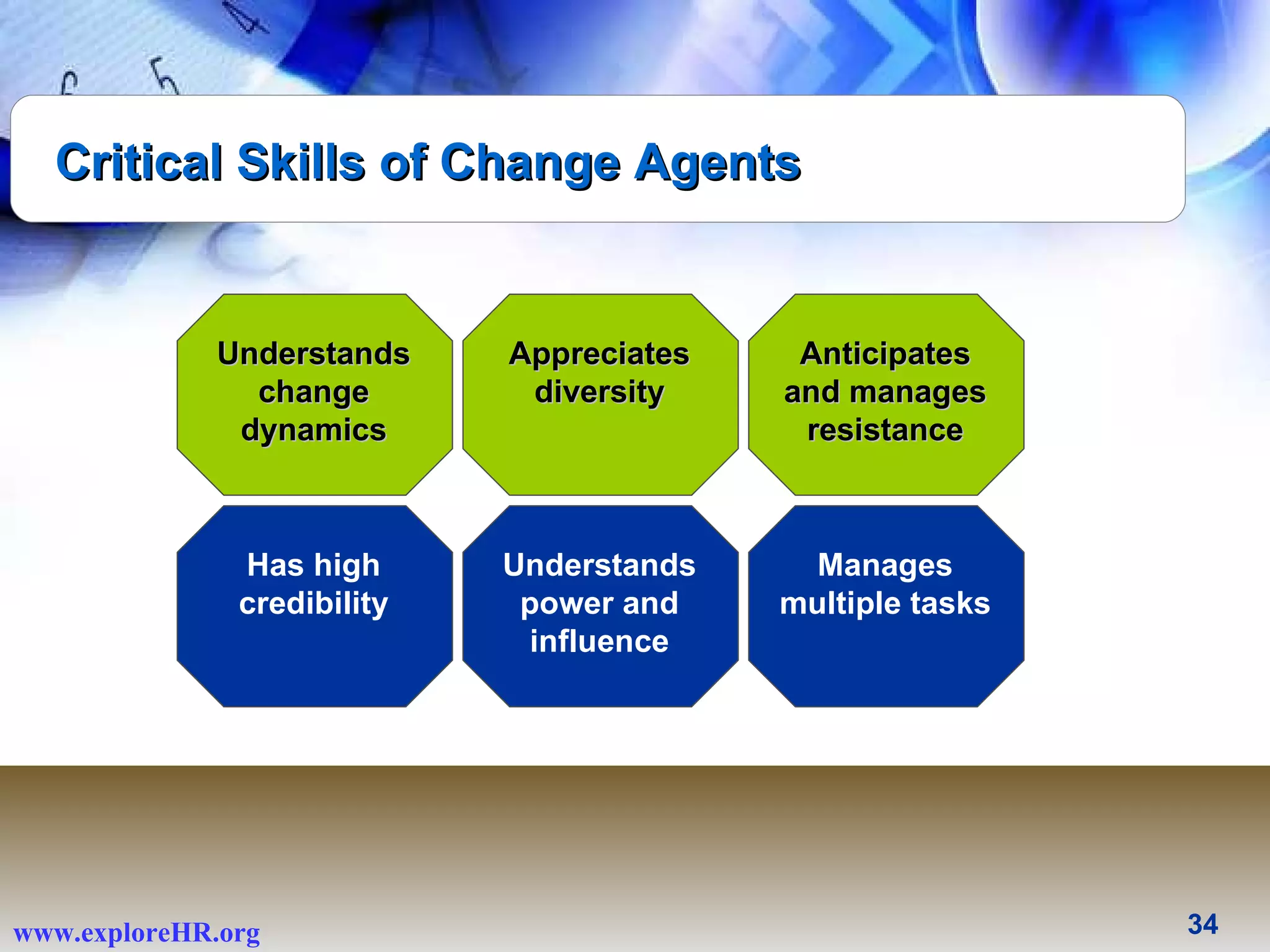 Critical Skills of Change Agents

Understands change dynamics

Appreciates diversity

Anticipates and manages resistance

Has high credibility

Understands power and influence

Manages multiple tasks

www.exploreHR.org

34